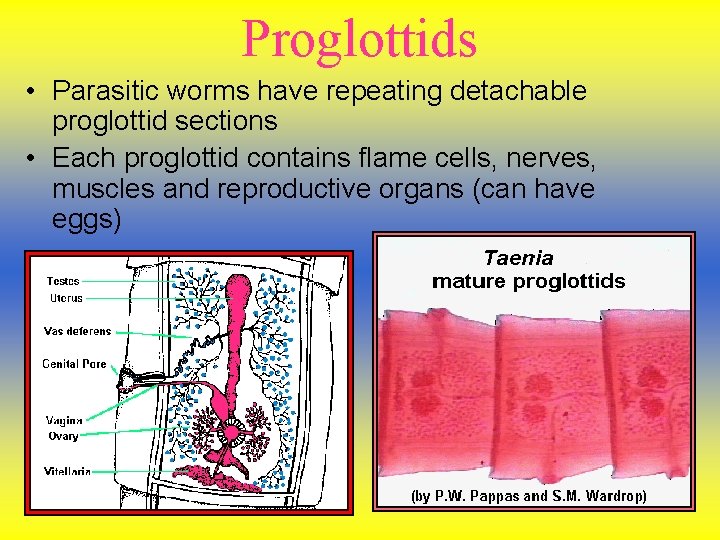 Proglottids

• Parasitic worms have repeating detachable proglottid sections
• Each proglottid contains flame cells, nerves, muscles and reproductive organs (can have eggs)

Testes
Uterus
Vas deferens
Genital Pore
Vagina
Ovary
Vitellaria

Taenia
mature proglottids

(by P.W. Pappas and S.M. Wardrop)